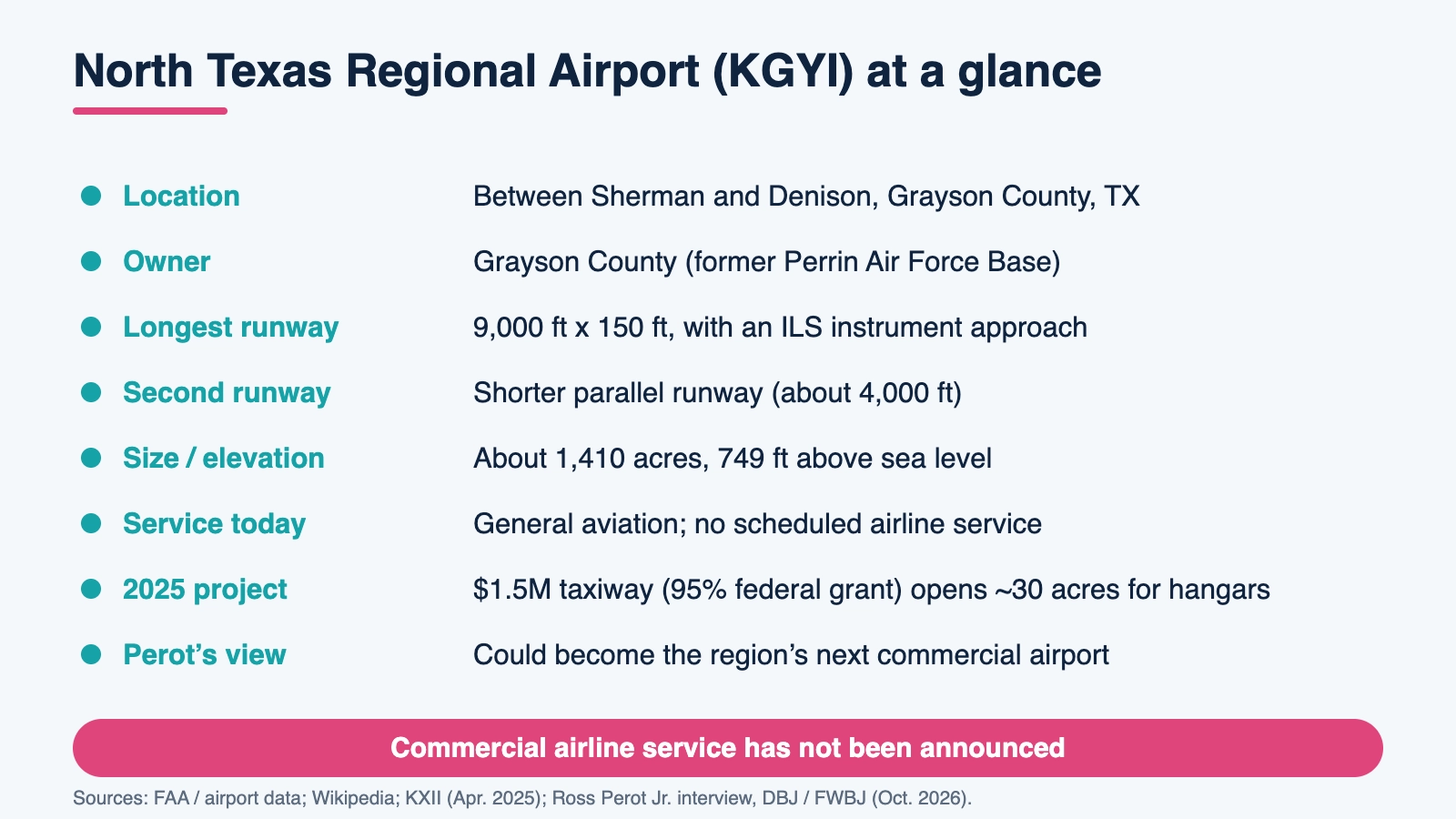 North Texas Regional Airport (KGYI) at a glance

• Location Between Sherman and Denison, Grayson County, TX
• Owner Grayson County (former Perrin Air Force Base)
• Longest runway 9,000 ft x 150 ft, with an ILS instrument approach
• Second runway Shorter parallel runway (about 4,000 ft)
• Size / elevation About 1,410 acres, 749 ft above sea level
• Service today General aviation; no scheduled airline service
• 2025 project $1.5M taxiway (95% federal grant) opens ~30 acres for hangars
• Perot's view Could become the region's next commercial airport

Commercial airline service has not been announced

Sources: FAA / airport data; Wikipedia; KXII (Apr. 2025); Ross Perot Jr. interview, DBJ / FWBJ (Oct. 2026).